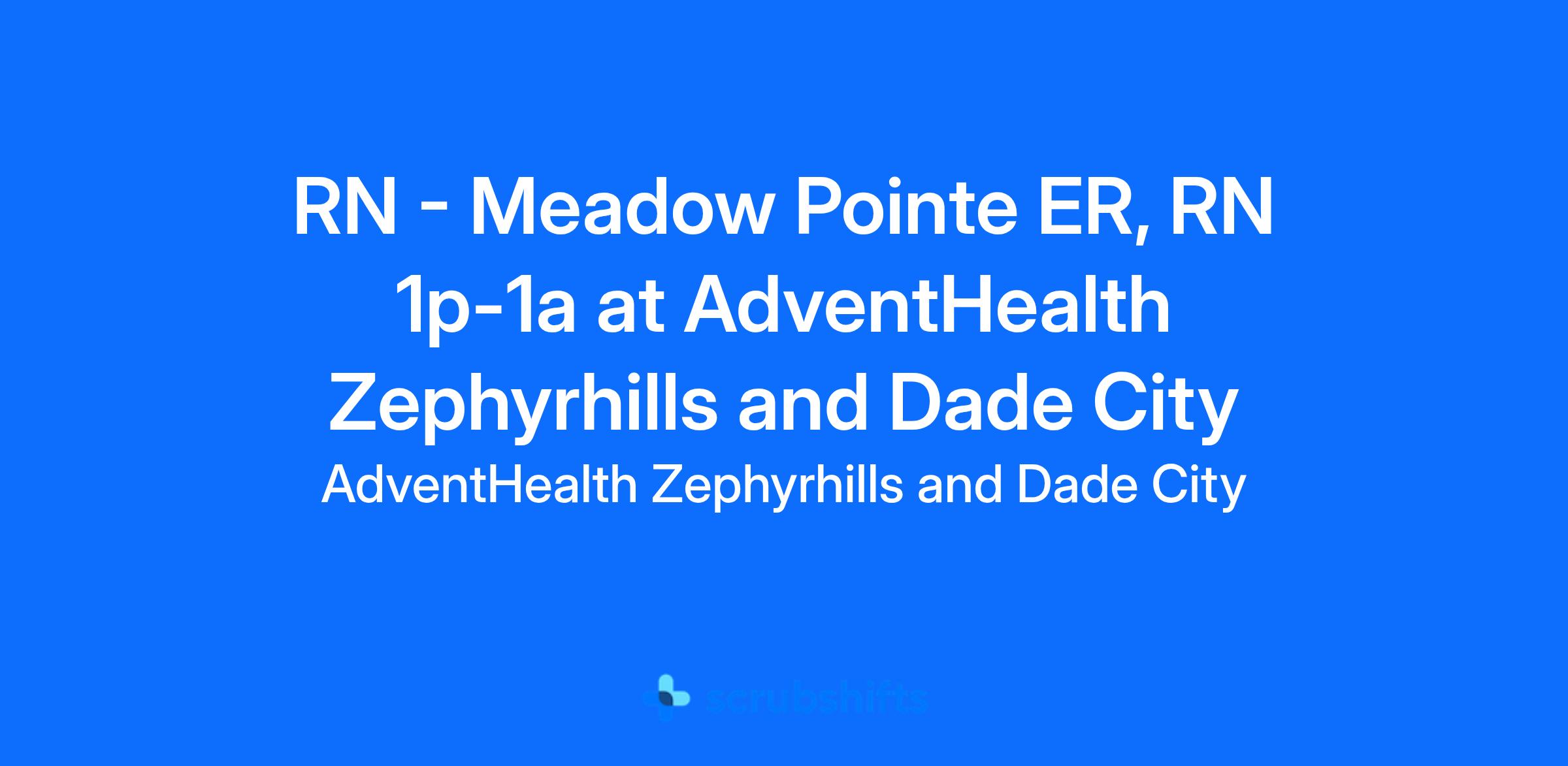 RN - Meadow Pointe ER, RN 1p-1a at AdventHealth Zephyrhills and Dade City

AdventHealth Zephyrhills and Dade City

scrubshifts